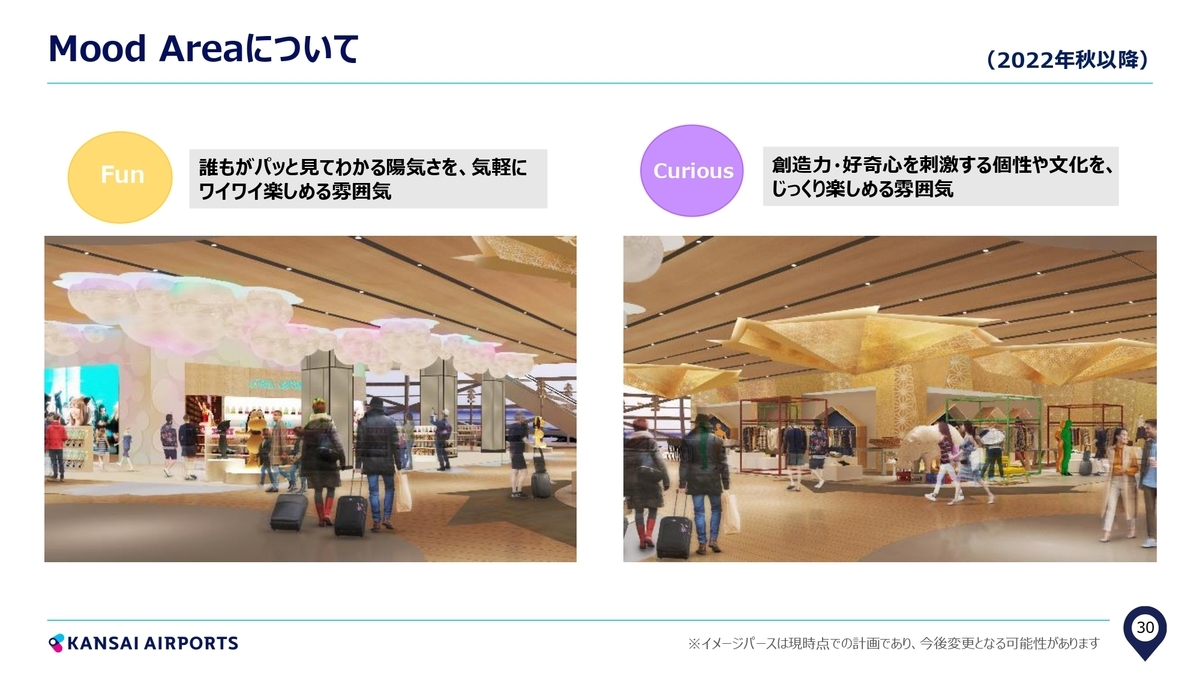 Mood Areaについて

（2022年秋以降）

Fun

誰もがパッと見てわかる陽気さを、気軽にワイワイ楽しめる雰囲気

Curious

創造力・好奇心を刺激する個性や文化を、じっくり楽しめる雰囲気

KANSAI AIRPORTS

※イメージパースは現時点での計画であり、今後変更となる可能性があります

30